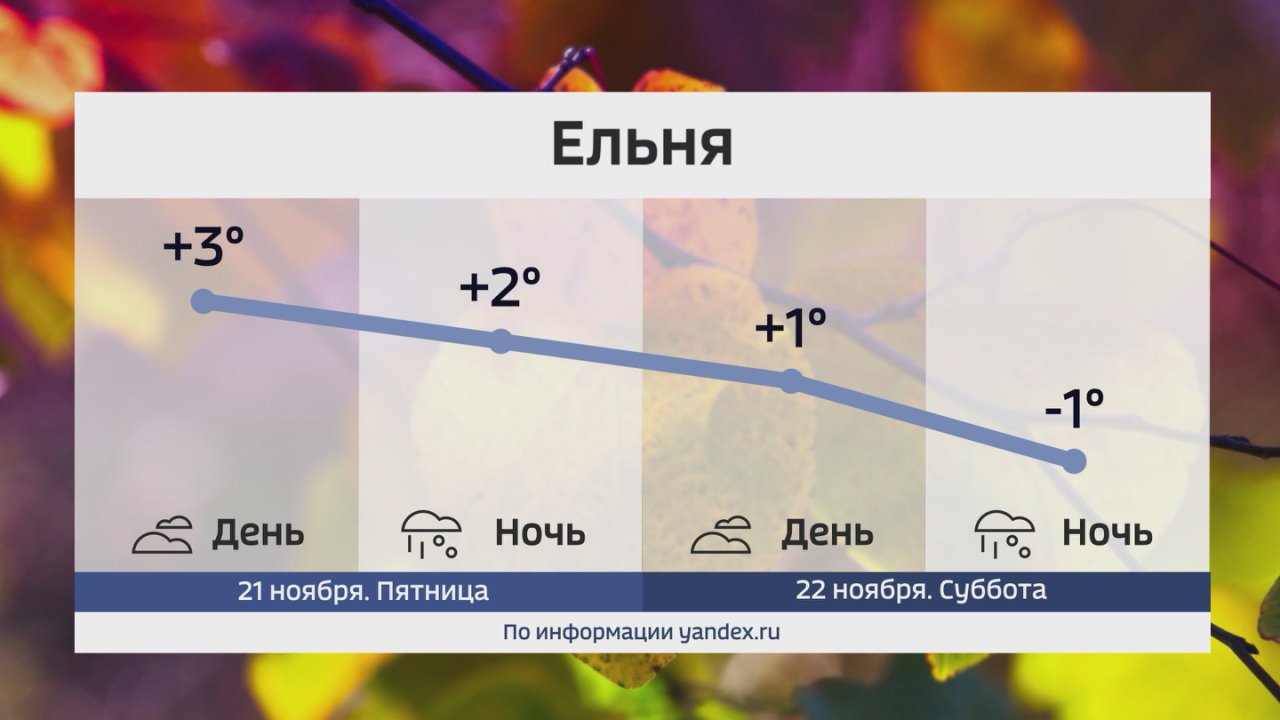 Ельня

+3°

+2°

+1°

-1°

День

Ночь

День

Ночь

21 ноября. Пятница

22 ноября. Суббота

По информации yandex.ru